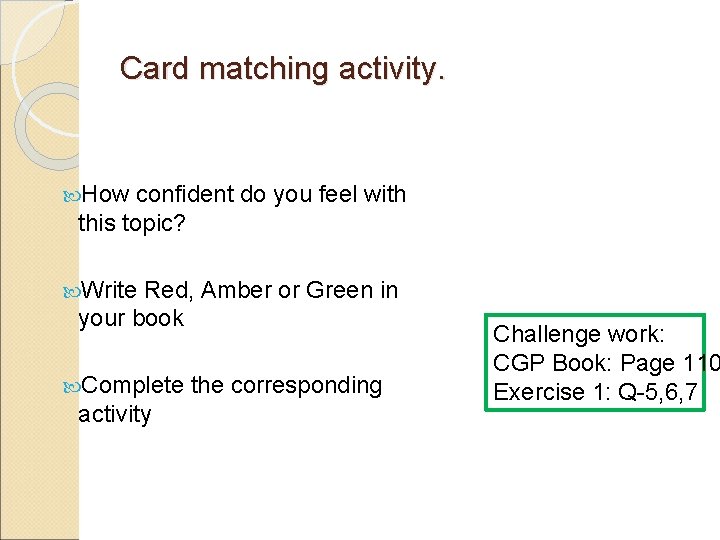 Card matching activity.

How confident do you feel with this topic?

Write Red, Amber or Green in your book

Complete the corresponding activity

Challenge work:
CGP Book: Page 110
Exercise 1: Q-5,6,7